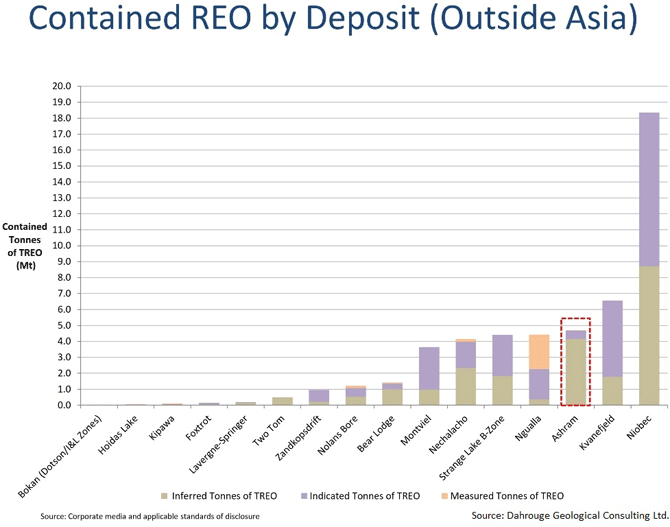 Contained REO by Deposit (Outside Asia)

Contained Tonnes of TREO (Mt)

20.0
19.0
18.0
17.0
16.0
15.0
14.0
13.0
12.0
11.0
10.0
9.0
8.0
7.0
6.0
5.0
4.0
3.0
2.0
1.0
0.0

Bokan (Dotson/I&L Zones)
Hoidas Lake
Kipawa
Foxtrot
Lavergne-Springer
Two Tom
Zandkopsdrift
Nolans Bore
Bear Lodge
Montviel
Nechalacho
Strange Lake B-Zone
Ngualla
Ashram
Kvanefjeld
Niobec

Inferred Tonnes of TREO
Indicated Tonnes of TREO
Measured Tonnes of TREO

Source: Corporate media and applicable standards of disclosure

Source: Dahrouge Geological Consulting Ltd.